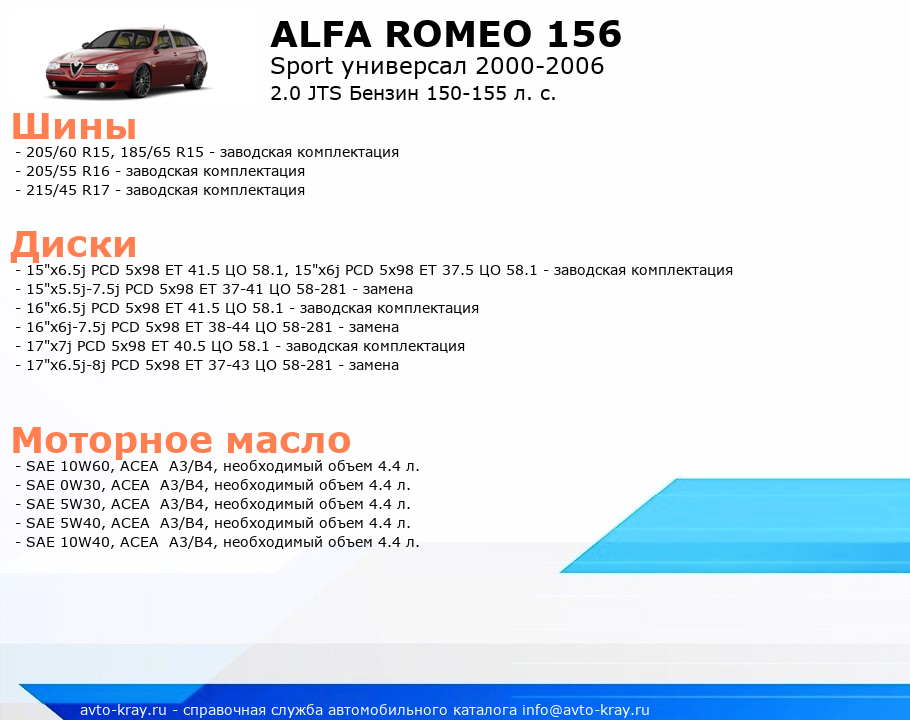 ALFA ROMEO 156
Sport универсал 2000-2006
2.0 JTS Бензин 150-155 л. с.

Шины
- 205/60 R15, 185/65 R15 - заводская комплектация
- 205/55 R16 - заводская комплектация
- 215/45 R17 - заводская комплектация

Диски
- 15"x6.5j PCD 5x98 ET 41.5 ЦО 58.1, 15"x6j PCD 5x98 ET 37.5 ЦО 58.1 - заводская комплектация
- 15"x5.5j-7.5j PCD 5x98 ET 37-41 ЦО 58-281 - замена
- 16"x6.5j PCD 5x98 ET 41.5 ЦО 58.1 - заводская комплектация
- 16"x6j-7.5j PCD 5x98 ET 38-44 ЦО 58-281 - замена
- 17"x7j PCD 5x98 ET 40.5 ЦО 58.1 - заводская комплектация
- 17"x6.5j-8j PCD 5x98 ET 37-43 ЦО 58-281 - замена

Моторное масло
- SAE 10W60, ACEA A3/B4, необходимый объем 4.4 л.
- SAE 0W30, ACEA A3/B4, необходимый объем 4.4 л.
- SAE 5W30, ACEA A3/B4, необходимый объем 4.4 л.
- SAE 5W40, ACEA A3/B4, необходимый объем 4.4 л.
- SAE 10W40, ACEA A3/B4, необходимый объем 4.4 л.

avto-kray.ru - справочная служба автомобильного каталога info@avto-kray.ru